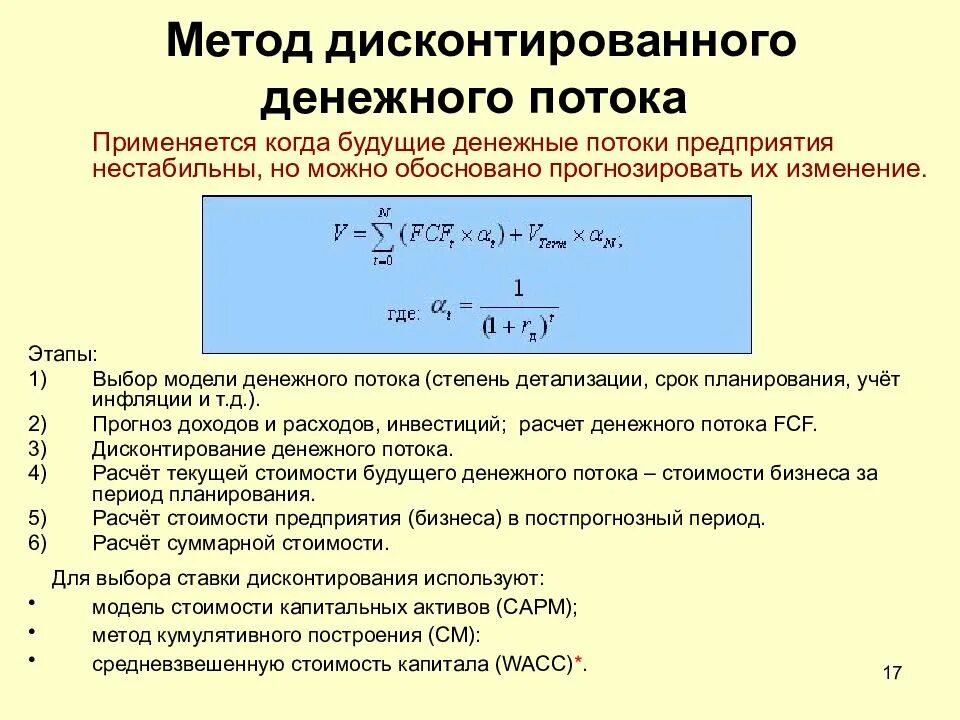 Метод дисконтированного денежного потока

Применяется когда будущие денежные потоки предприятия нестабильны, но можно обосновано прогнозировать их изменение.

$V = \sum_{t=0}^{N} (FCF_t \times \alpha_t) + V_{Term} \times \alpha_N,$

где: $\alpha_t = \frac{1}{(1 + r_д)^t}$

Этапы:
1) Выбор модели денежного потока (степень детализации, срок планирования, учёт инфляции и т.д.).
2) Прогноз доходов и расходов, инвестиций; расчет денежного потока FCF.
3) Дисконтирование денежного потока.
4) Расчёт текущей стоимости будущего денежного потока – стоимости бизнеса за период планирования.
5) Расчёт стоимости предприятия (бизнеса) в постпрогнозный период.
6) Расчёт суммарной стоимости.

Для выбора ставки дисконтирования используют:
• модель стоимости капитальных активов (CAPM);
• метод кумулятивного построения (CM):
• средневзвешенную стоимость капитала (WACC)*.

17